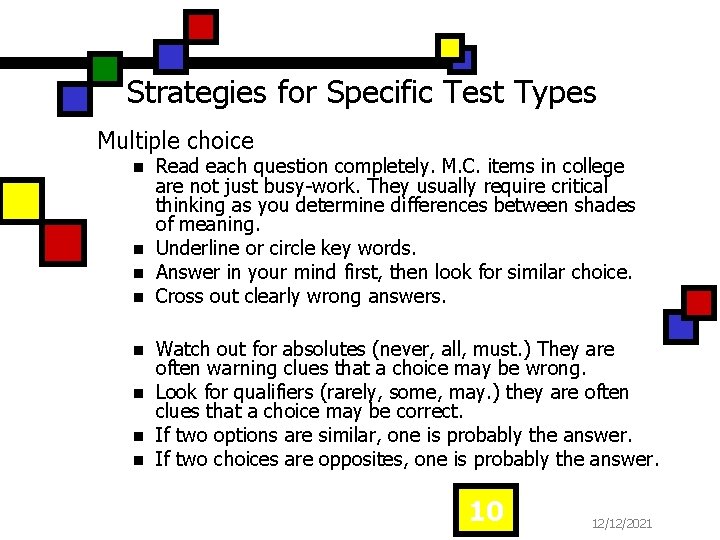 Strategies for Specific Test Types

Multiple choice

- Read each question completely. M.C. items in college are not just busy-work. They usually require critical thinking as you determine differences between shades of meaning.
- Underline or circle key words.
- Answer in your mind first, then look for similar choice.
- Cross out clearly wrong answers.

- Watch out for absolutes (never, all, must.) They are often warning clues that a choice may be wrong.
- Look for qualifiers (rarely, some, may.) they are often clues that a choice may be correct.
- If two options are similar, one is probably the answer.
- If two choices are opposites, one is probably the answer.

10

12/12/2021